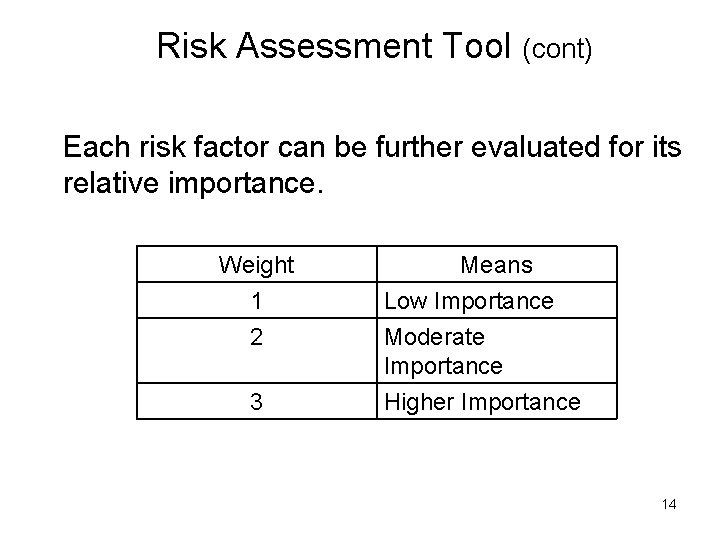 Risk Assessment Tool (cont)

Each risk factor can be further evaluated for its relative importance.

| Weight | Means |
|---|---|
| 1 | Low Importance |
| 2 | Moderate Importance |
| 3 | Higher Importance |

14